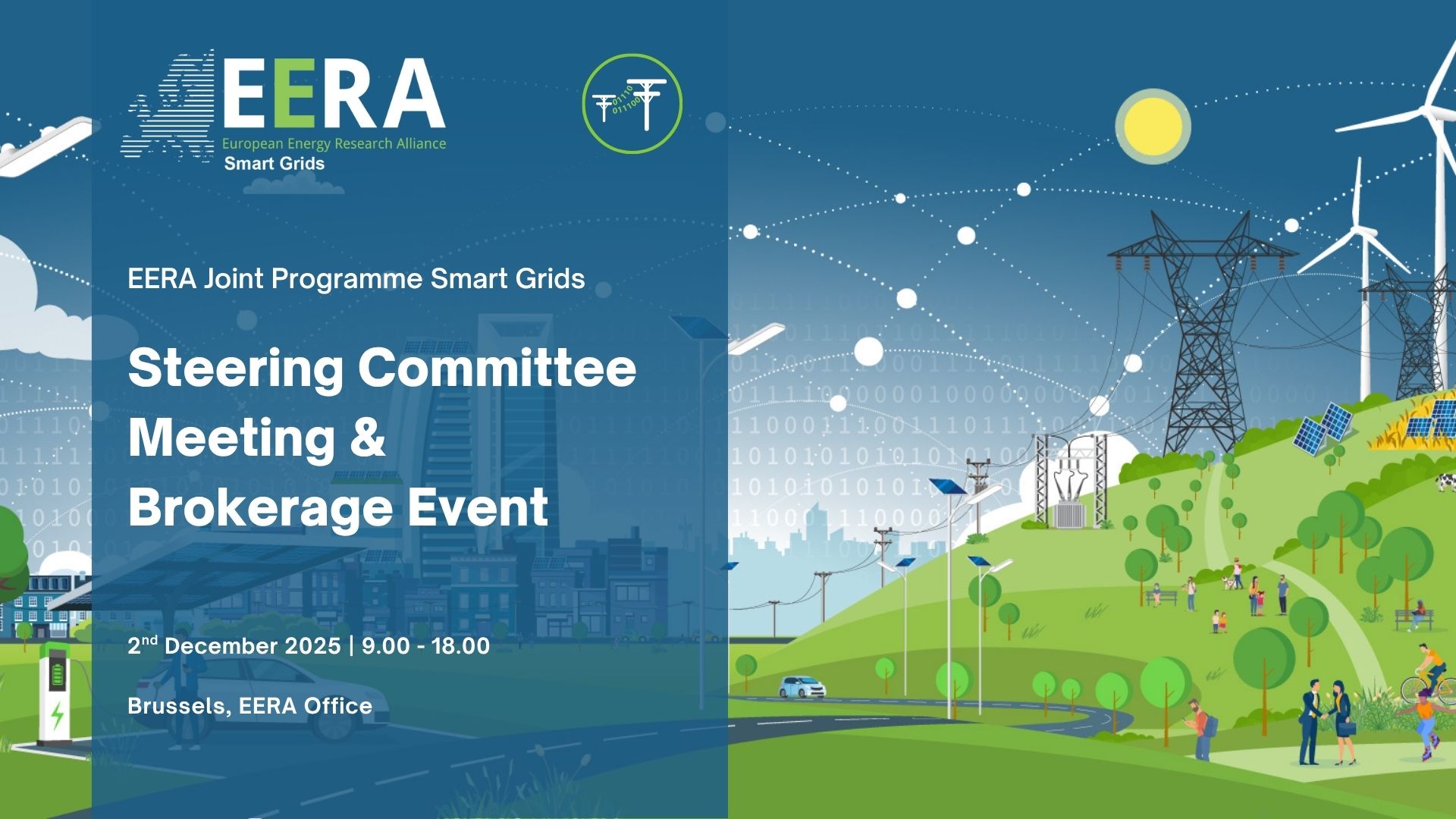 EERA
European Energy Research Alliance
Smart Grids

01110
011100

EERA Joint Programme Smart Grids

Steering Committee Meeting & Brokerage Event

2$^{nd}$ December 2025 | 9.00 - 18.00

Brussels, EERA Office